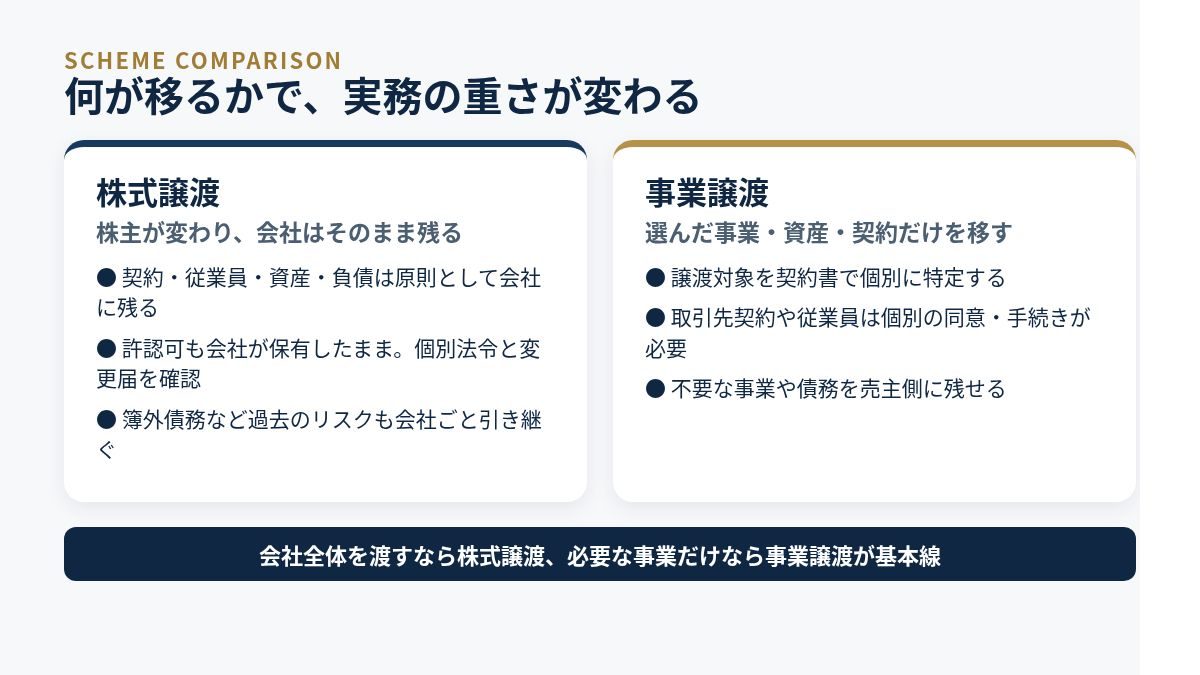 SCHEME COMPARISON
何が移るかで、実務の重さが変わる

株式譲渡
株主が変わり、会社はそのまま残る

● 契約・従業員・資産・負債は原則として会社に残る

● 許認可も会社が保有したまま。個別法令と変更届を確認

● 簿外債務など過去のリスクも会社ごと引き継ぐ

事業譲渡
選んだ事業・資産・契約だけを移す

● 譲渡対象を契約書で個別に特定する

● 取引先契約や従業員は個別の同意・手続きが必要

● 不要な事業や債務を売主側に残せる

会社全体を渡すなら株式譲渡、必要な事業だけなら事業譲渡が基本線